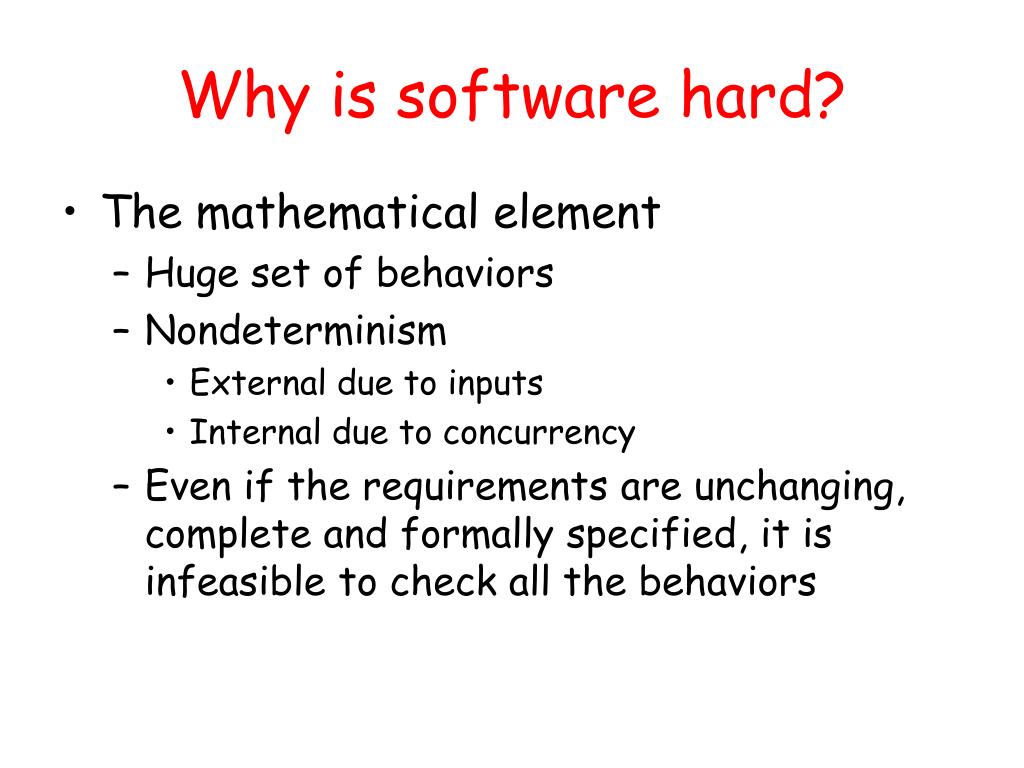 Why is software hard?

• The mathematical element
– Huge set of behaviors
– Nondeterminism
• External due to inputs
• Internal due to concurrency
– Even if the requirements are unchanging, complete and formally specified, it is infeasible to check all the behaviors